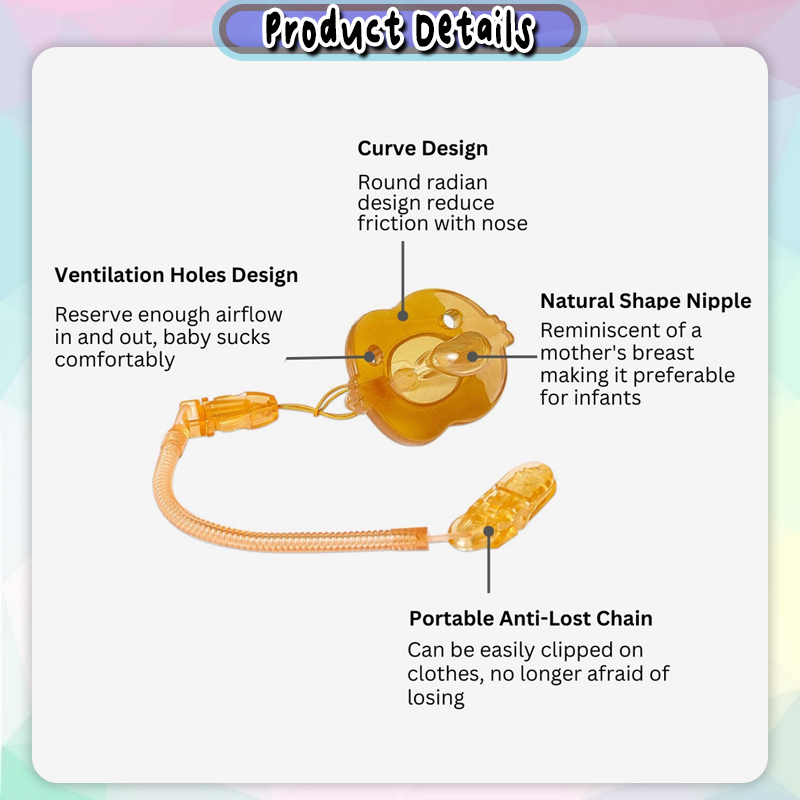 Product Details

Curve Design

Round radian design reduce friction with nose

Ventilation Holes Design

Reserve enough airflow in and out, baby sucks comfortably

Natural Shape Nipple

Reminiscent of a mother's breast making it preferable for infants

Portable Anti-Lost Chain

Can be easily clipped on clothes, no longer afraid of losing